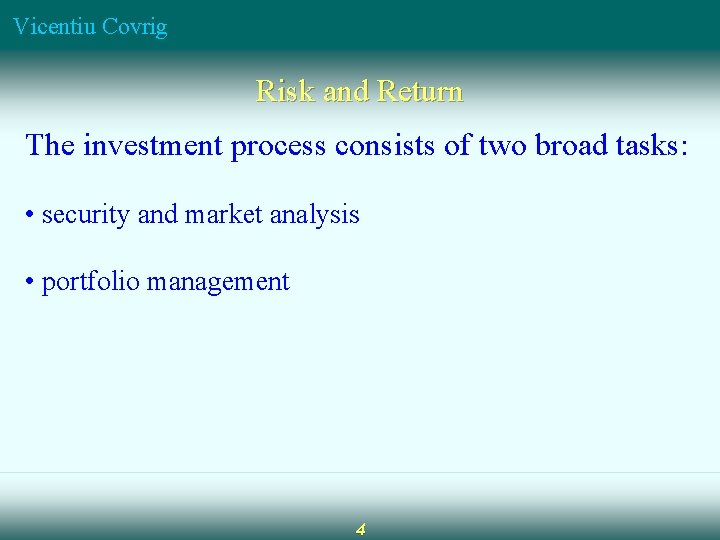 Vicentiu Covrig

Risk and Return

The investment process consists of two broad tasks:

• security and market analysis

• portfolio management

4